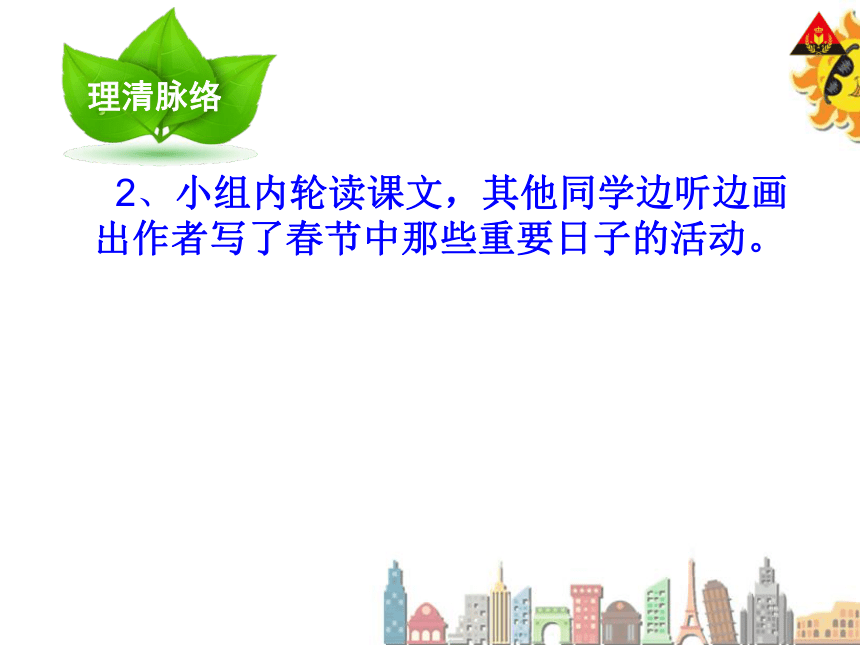 理清脉络

2、小组内轮读课文，其他同学边听边画出作者写了春节中那些重要日子的活动。